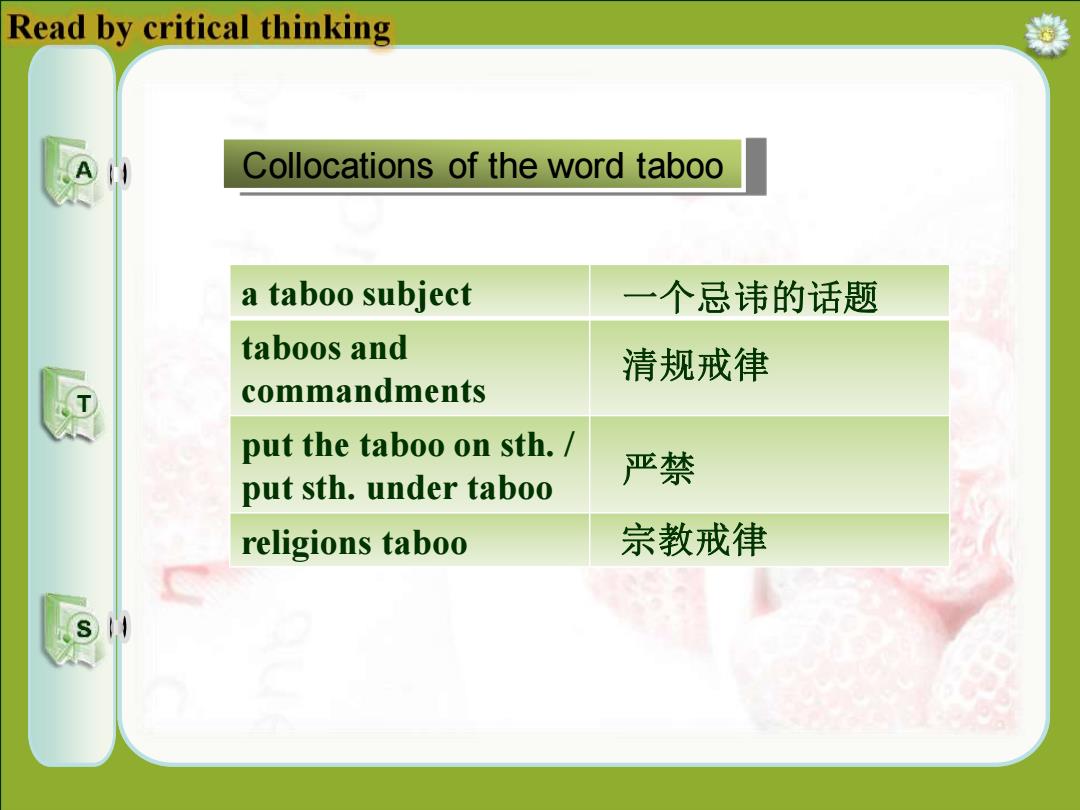 Read by critical thinking

A

T

S

Collocations of the word taboo

| a taboo subject | 一个忌讳的话题 |
|---|---|
| taboos and commandments | 清规戒律 |
| put the taboo on sth. / put sth. under taboo | 严禁 |
| religions taboo | 宗教戒律 |